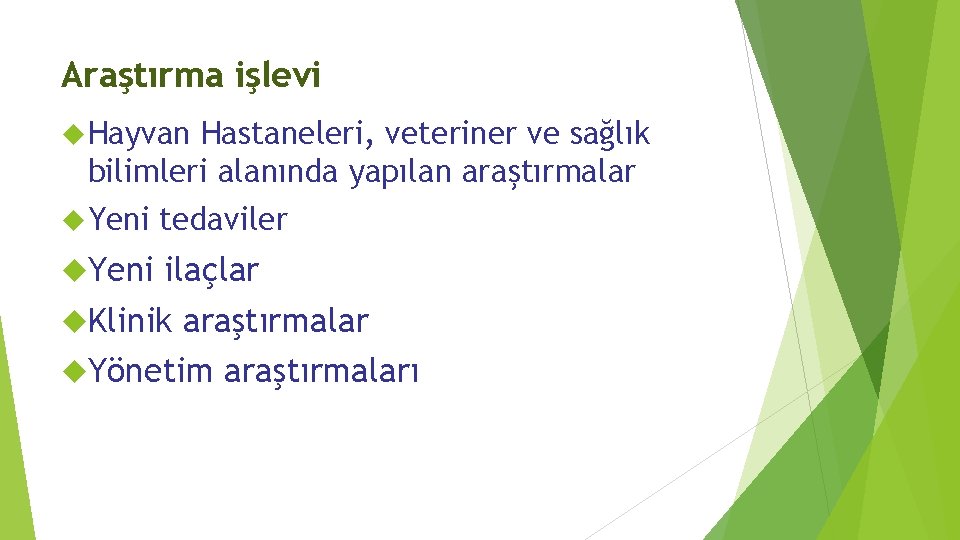 Araştırma işlevi

Hayvan Hastaneleri, veteriner ve sağlık bilimleri alanında yapılan araştırmalar

Yeni tedaviler

Yeni ilaçlar

Klinik araştırmalar

Yönetim araştırmaları